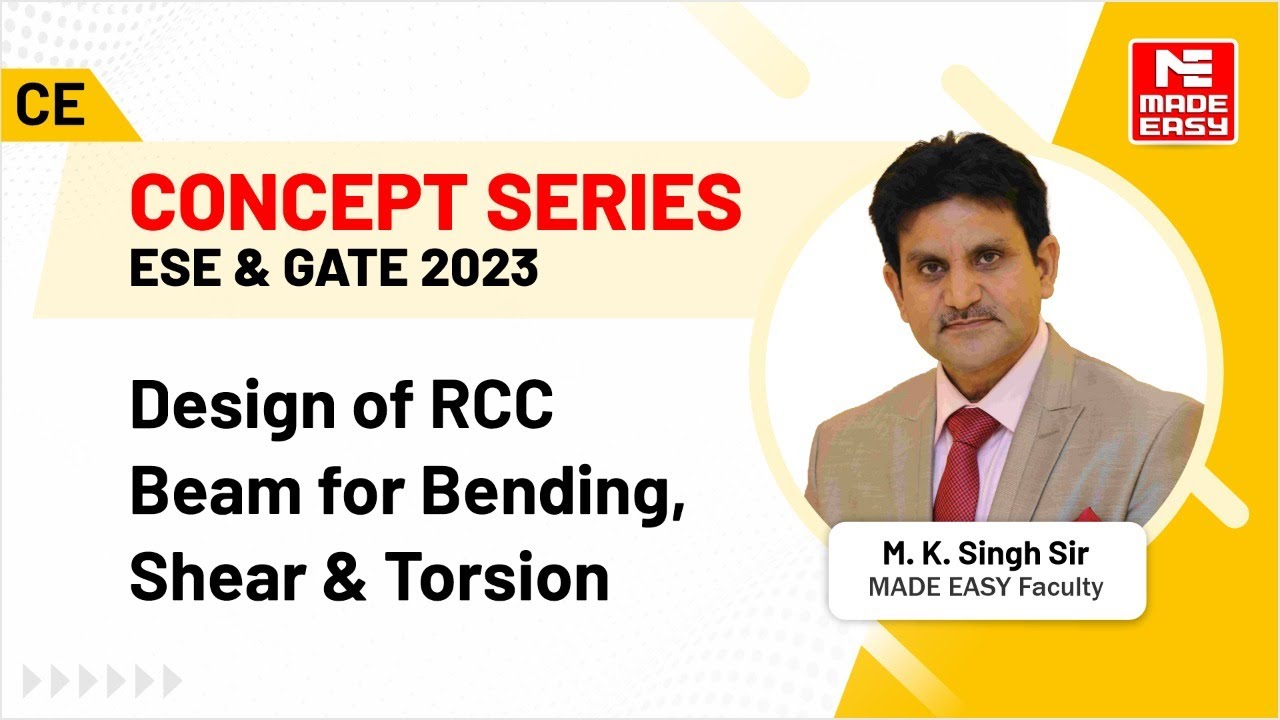 CE

MADE EASY

CONCEPT SERIES
ESE & GATE 2023

Design of RCC Beam for Bending, Shear & Torsion

M. K. Singh Sir
MADE EASY Faculty